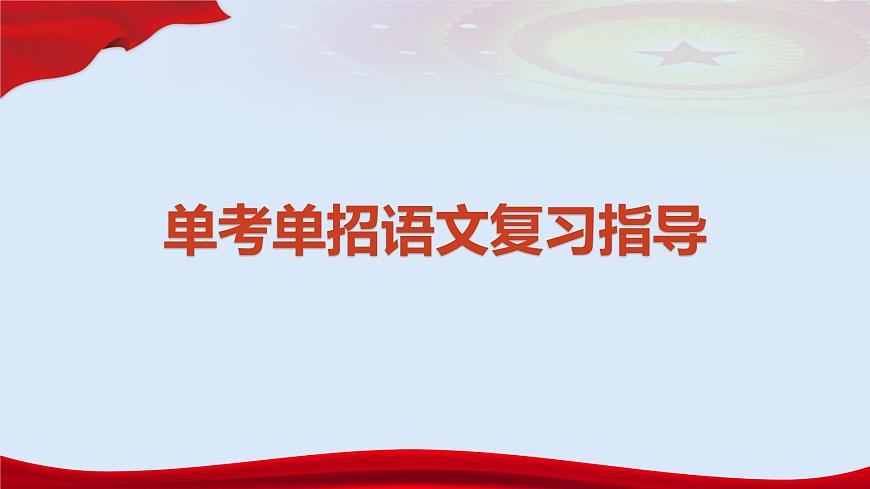 单考单招语文复习指导